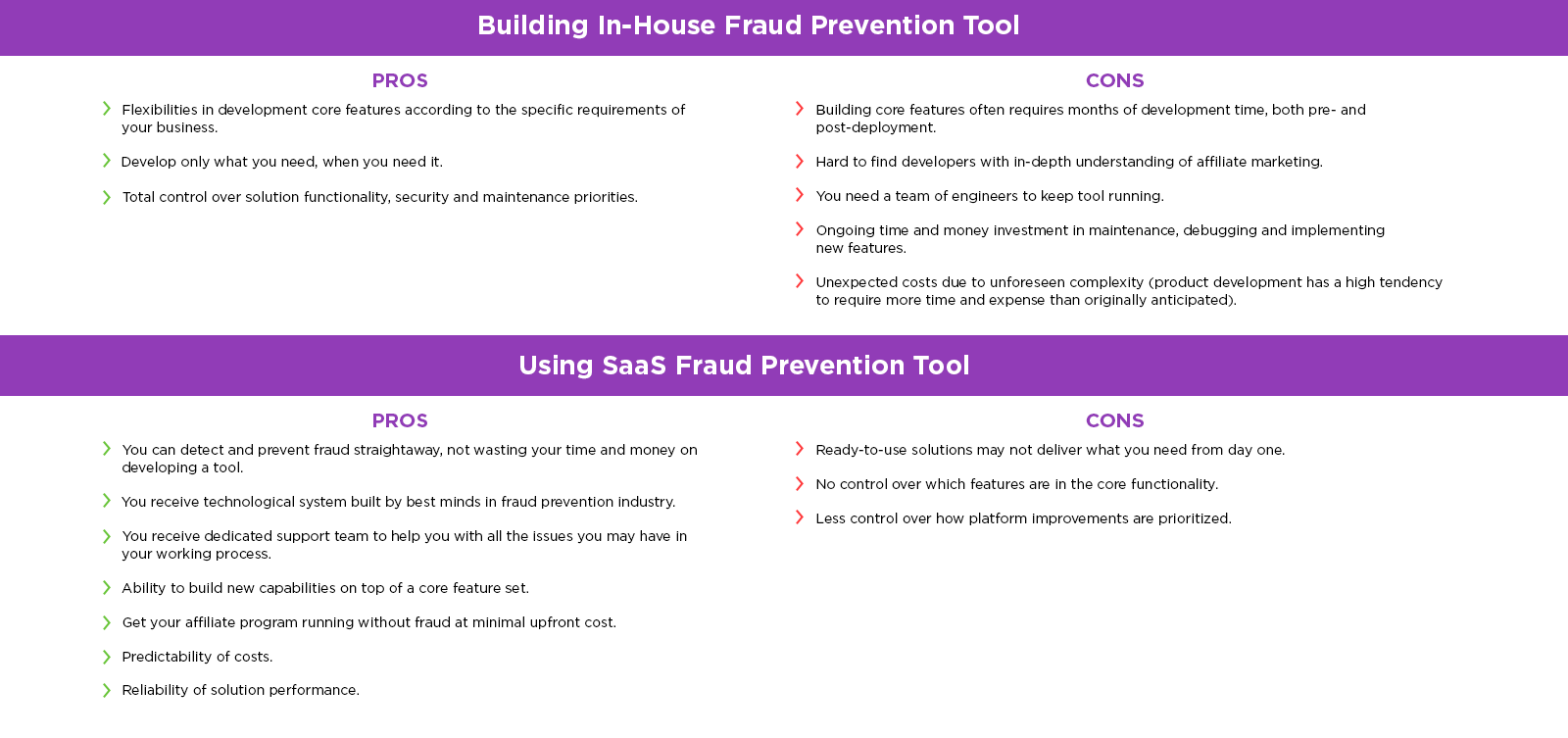 Building In-House Fraud Prevention Tool

PROS

Flexibilities in development core features according to the specific requirements of your business.

Develop only what you need, when you need it.

Total control over solution functionality, security and maintenance priorities.

CONS

Building core features often requires months of development time, both pre- and post-deployment.

Hard to find developers with in-depth understanding of affiliate marketing.

You need a team of engineers to keep tool running.

Ongoing time and money investment in maintenance, debugging and implementing new features.

Unexpected costs due to unforeseen complexity (product development has a high tendency to require more time and expense than originally anticipated).

Using SaaS Fraud Prevention Tool

PROS

You can detect and prevent fraud straightaway, not wasting your time and money on developing a tool.

You receive technological system built by best minds in fraud prevention industry.

You receive dedicated support team to help you with all the issues you may have in your working process.

Ability to build new capabilities on top of a core feature set.

Get your affiliate program running without fraud at minimal upfront cost.

Predictability of costs.

Reliability of solution performance.

CONS

Ready-to-use solutions may not deliver what you need from day one.

No control over which features are in the core functionality.

Less control over how platform improvements are prioritized.